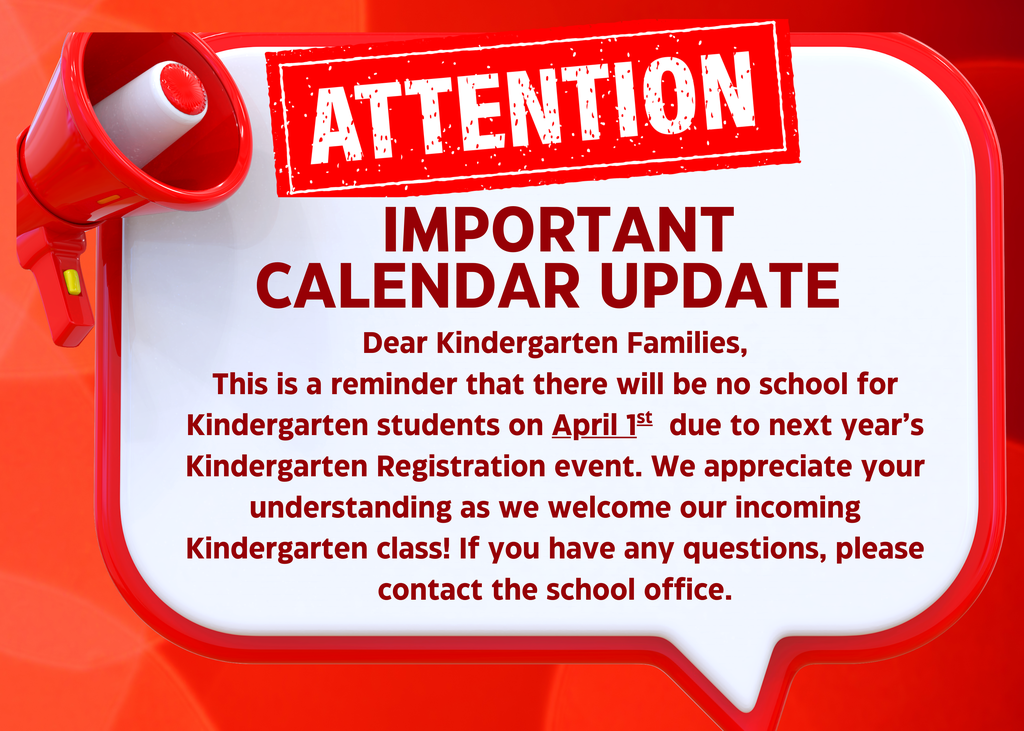 ATTENTION

IMPORTANT CALENDAR UPDATE

Dear Kindergarten Families,
This is a reminder that there will be no school for Kindergarten students on April 1st due to next year's Kindergarten Registration event. We appreciate your understanding as we welcome our incoming Kindergarten class! If you have any questions, please contact the school office.